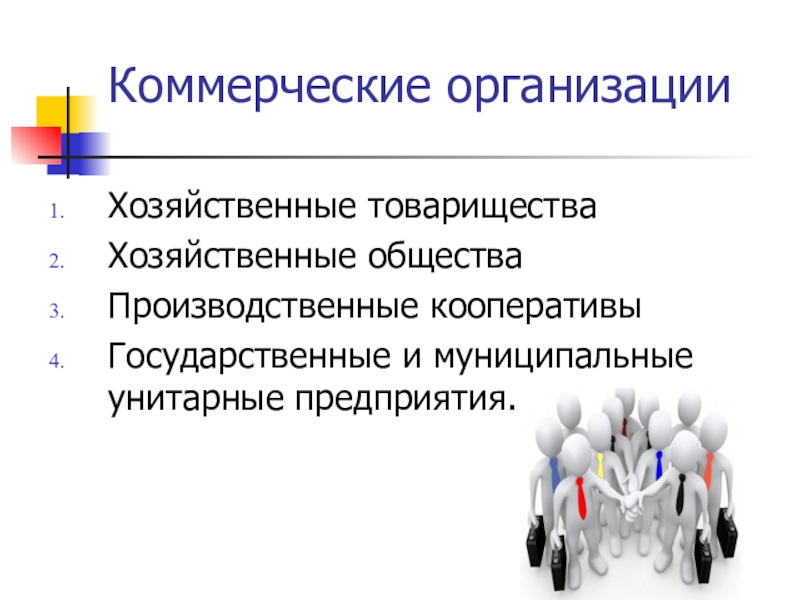 Коммерческие организации

1. Хозяйственные товарищества
2. Хозяйственные общества
3. Производственные кооперативы
4. Государственные и муниципальные унитарные предприятия.